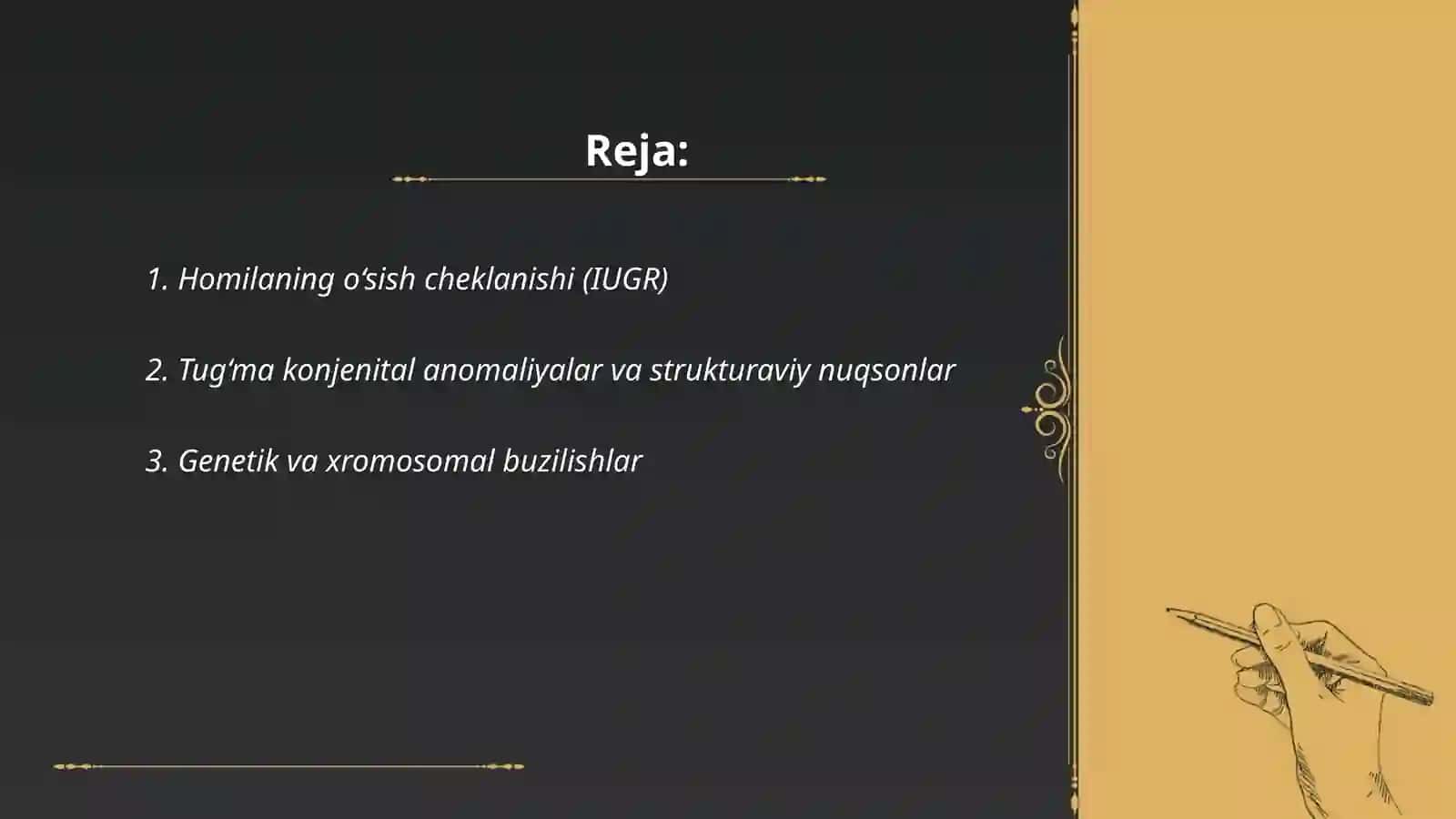 Reja:

1. Homilaning o‘sish cheklanishi (IUGR)

2. Tug‘ma konjenital anomaliyalar va strukturaviy nuqsonlar

3. Genetik va xromosomal buzilishlar